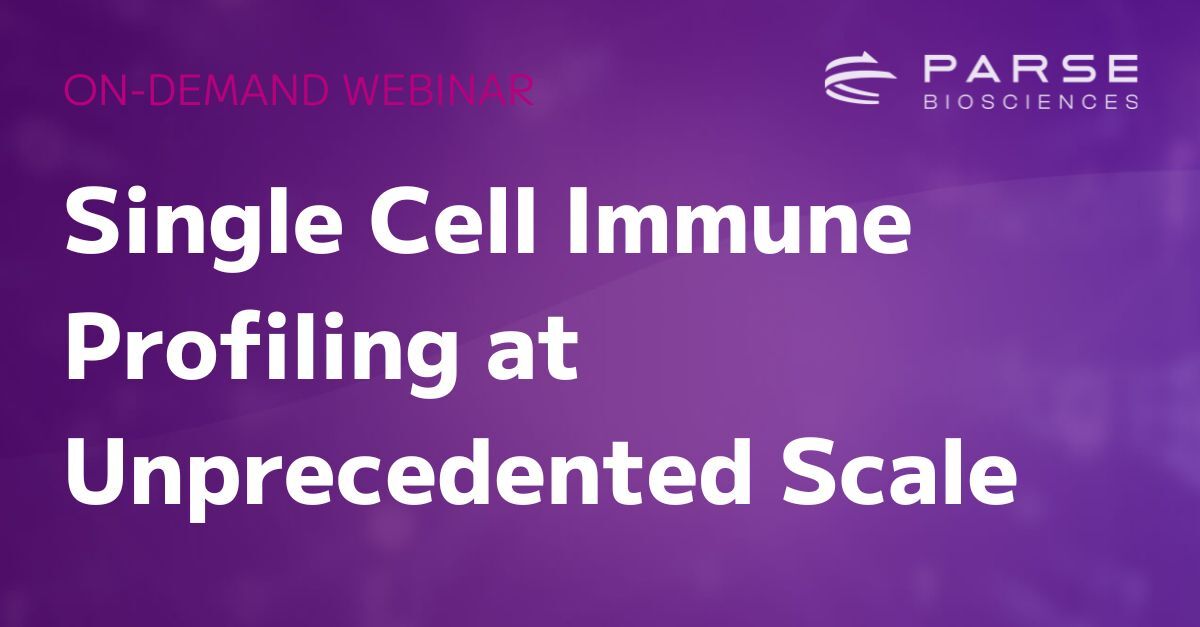 ON-DEMAND WEBINAR

PARSE
BIOSCIENCES

Single Cell Immune Profiling at Unprecedented Scale